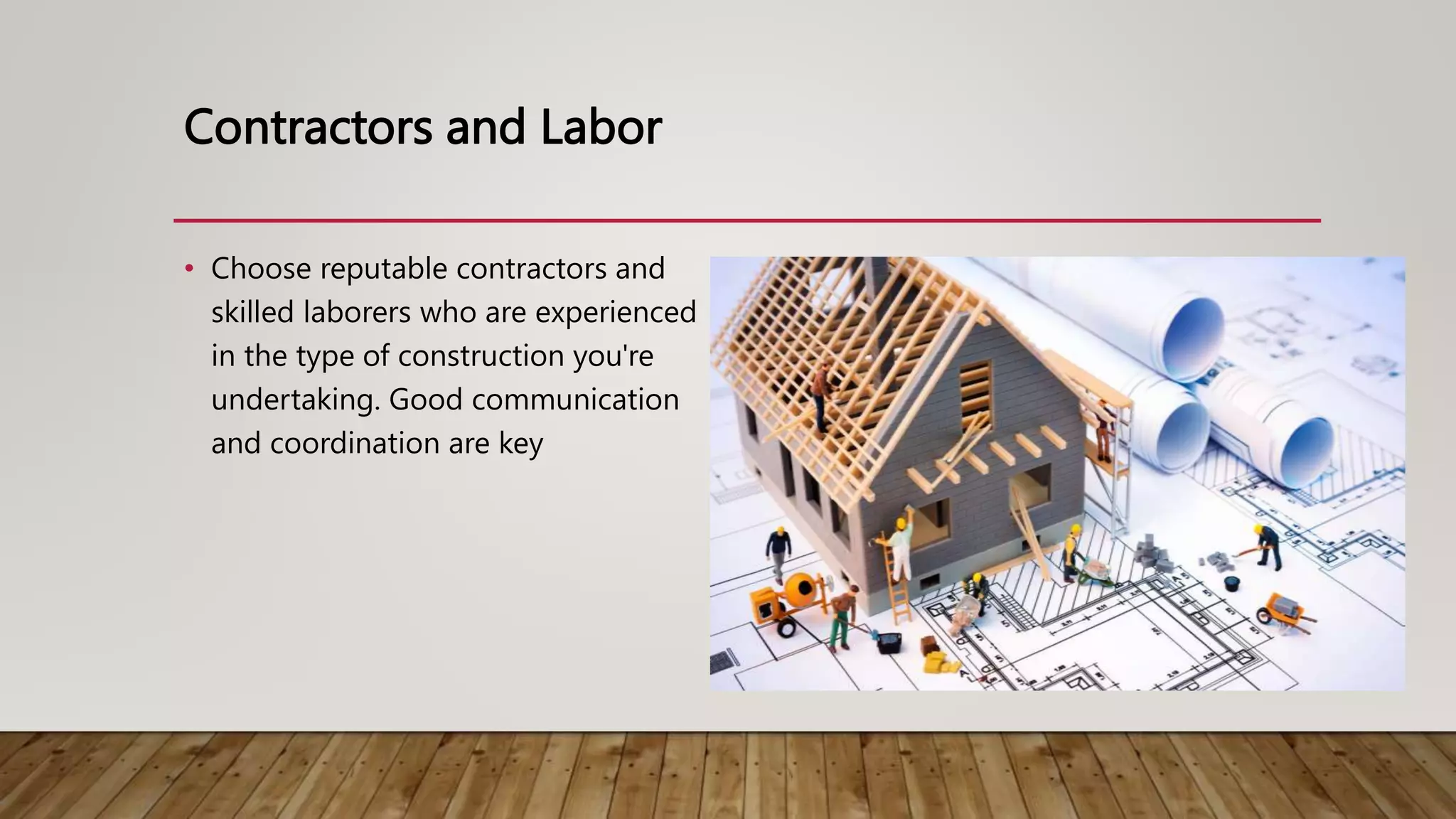 Contractors and Labor

• Choose reputable contractors and skilled laborers who are experienced in the type of construction you're undertaking. Good communication and coordination are key